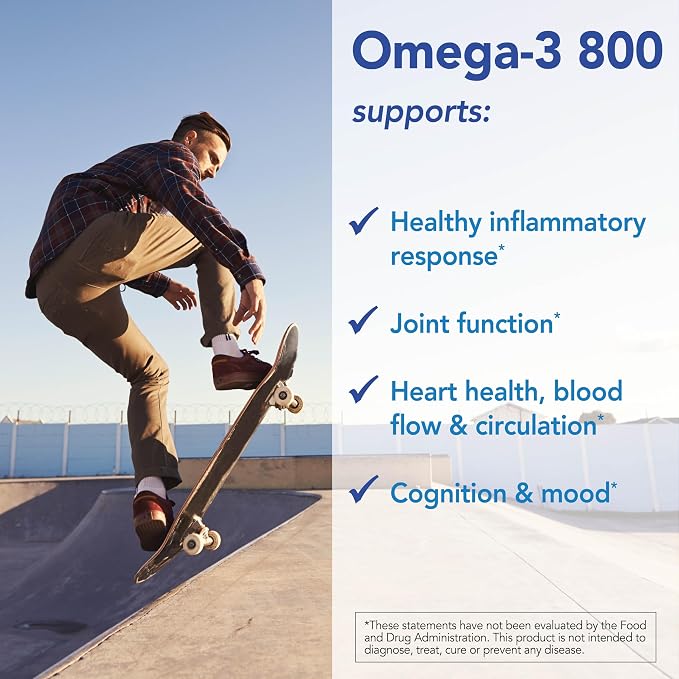 Omega-3 800
supports:

✓ Healthy inflammatory response*

✓ Joint function*

✓ Heart health, blood flow & circulation*

✓ Cognition & mood*

*These statements have not been evaluated by the Food and Drug Administration. This product is not intended to diagnose, treat, cure or prevent any disease.